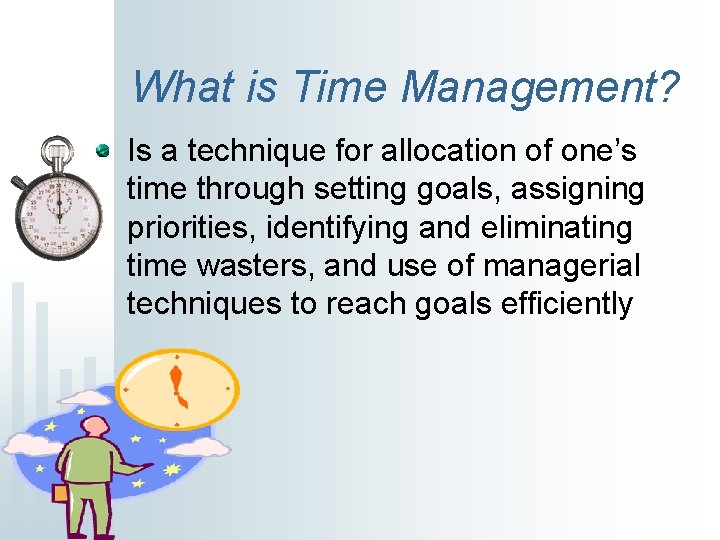 What is Time Management?

• Is a technique for allocation of one's time through setting goals, assigning priorities, identifying and eliminating time wasters, and use of managerial techniques to reach goals efficiently